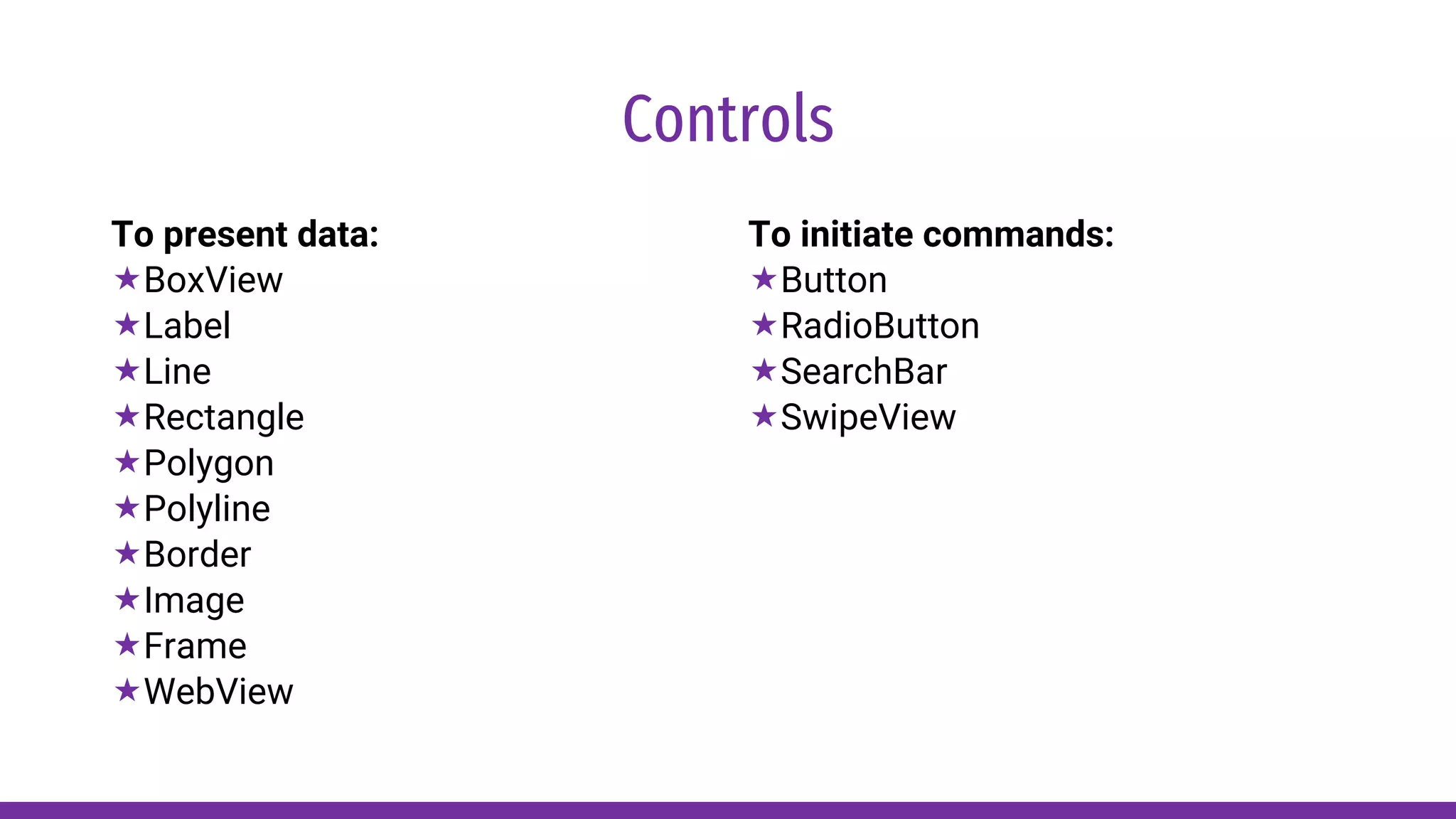 Controls

To present data:
★BoxView
★Label
★Line
★Rectangle
★Polygon
★Polyline
★Border
★Image
★Frame
★WebView

To initiate commands:
★Button
★RadioButton
★SearchBar
★SwipeView